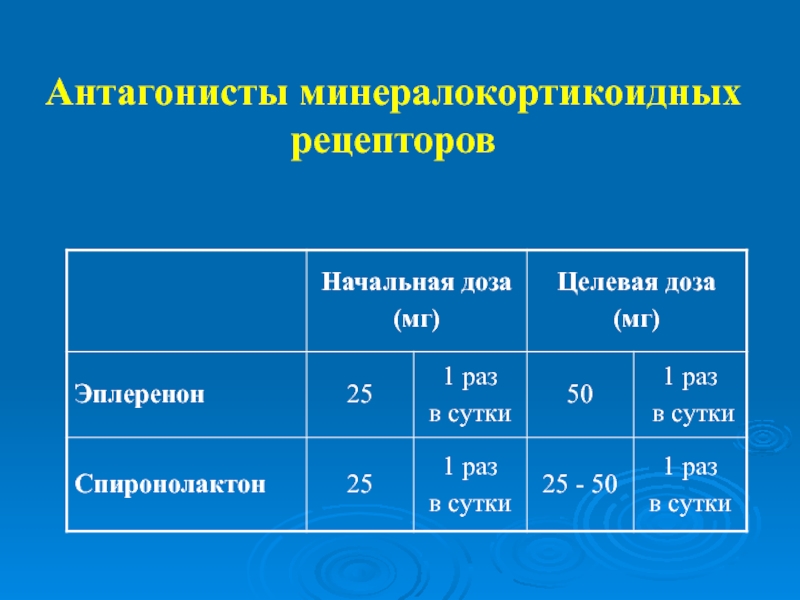 Антагонисты минералокортикоидных рецепторов

| | Начальная доза (мг) | | Целевая доза (мг) | |
|---|---|---|---|---|
| Эплеренон | 25 | 1 раз в сутки | 50 | 1 раз в сутки |
| Спиронолактон | 25 | 1 раз в сутки | 25 - 50 | 1 раз в сутки |